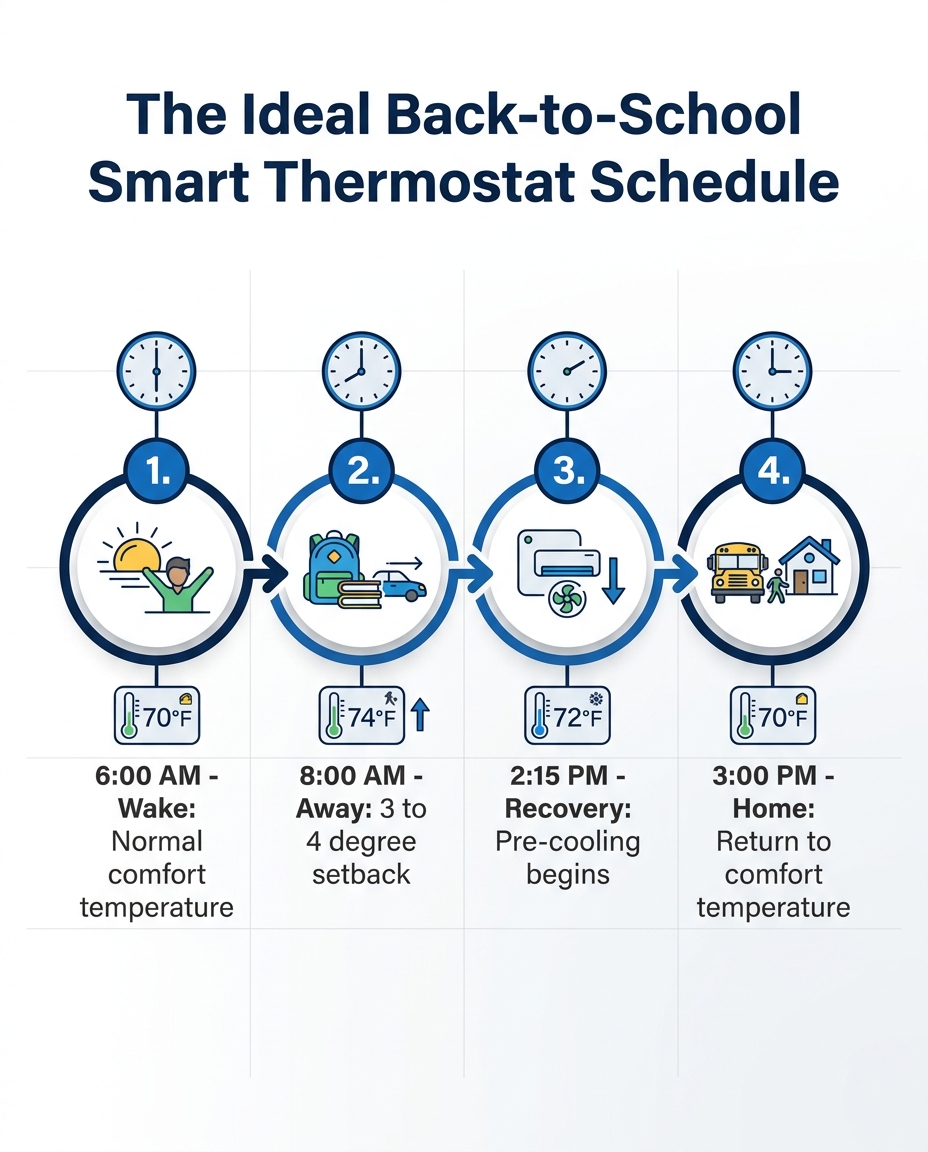 The Ideal Back-to-School Smart Thermostat Schedule

1.

70°F

6:00 AM - Wake: Normal comfort temperature

2.

74°F

8:00 AM - Away: 3 to 4 degree setback

3.

72°F

2:15 PM - Recovery: Pre-cooling begins

4.

70°F

3:00 PM - Home: Return to comfort temperature